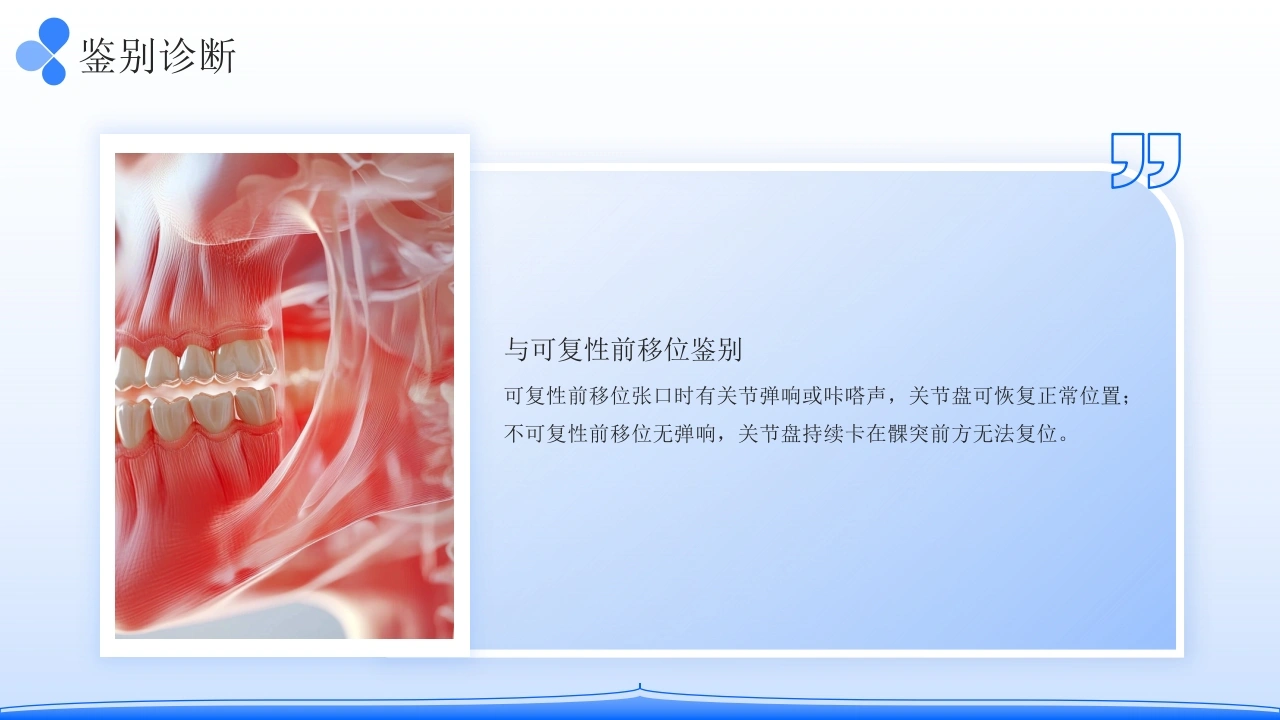 鉴别诊断

与可复性前移位鉴别

可复性前移位张口时有关节弹响或咔嗒声，关节盘可恢复正常位置；不可复性前移位无弹响，关节盘持续卡在髁突前方无法复位。